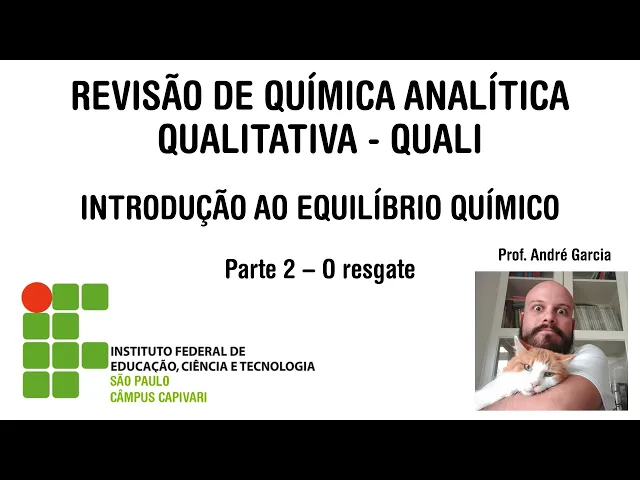 REVISÃO DE QUÍMICA ANALÍTICA QUALITATIVA - QUALI

INTRODUÇÃO AO EQUILÍBRIO QUÍMICO

Parte 2 – O resgate

Prof. André Garcia

INSTITUTO FEDERAL DE EDUCAÇÃO, CIÊNCIA E TECNOLOGIA
SÃO PAULO
CÂMPUS CAPIVARI